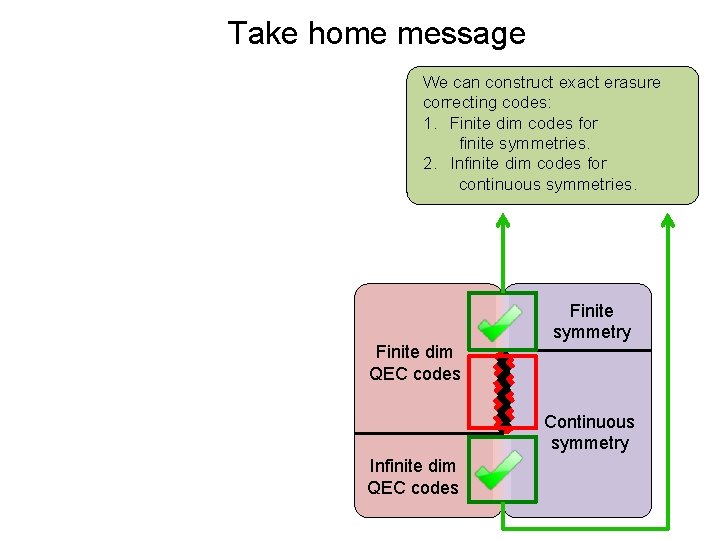 Take home message

We can construct exact erasure correcting codes:
1. Finite dim codes for finite symmetries.
2. Infinite dim codes for continuous symmetries.

Finite dim QEC codes

Infinite dim QEC codes

Finite symmetry

Continuous symmetry